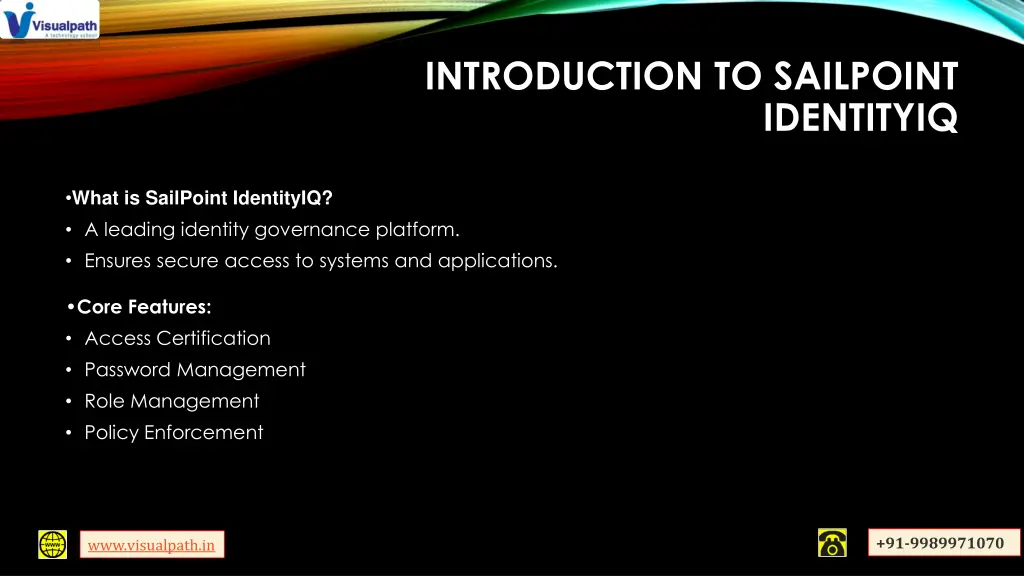 Visualpath
A technology school

INTRODUCTION TO SAILPOINT IDENTITYIQ

•What is SailPoint IdentityIQ?
• A leading identity governance platform.
• Ensures secure access to systems and applications.

•Core Features:
• Access Certification
• Password Management
• Role Management
• Policy Enforcement

www.visualpath.in

+91-9989971070